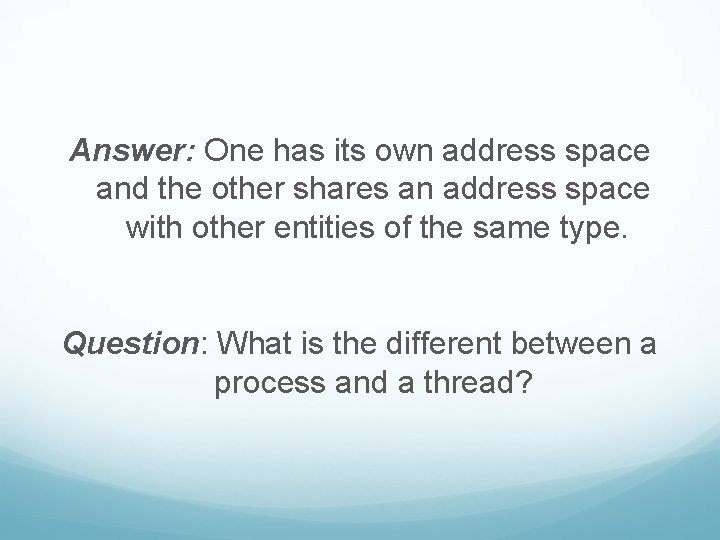 Answer: One has its own address space and the other shares an address space with other entities of the same type.

Question: What is the different between a process and a thread?